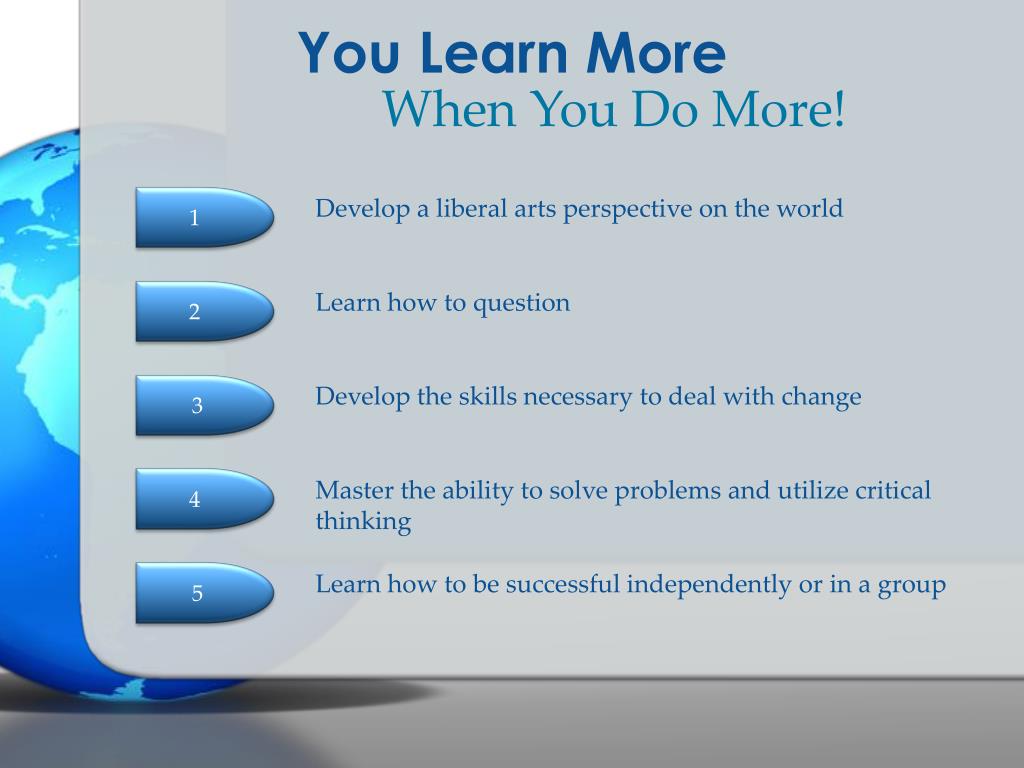 You Learn More
When You Do More!

1
Develop a liberal arts perspective on the world

2
Learn how to question

3
Develop the skills necessary to deal with change

4
Master the ability to solve problems and utilize critical thinking

5
Learn how to be successful independently or in a group